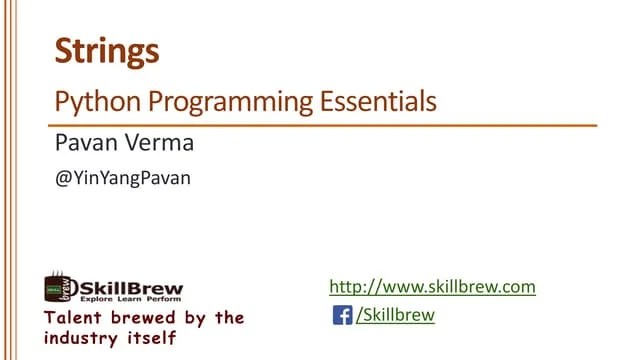 Strings

Python Programming Essentials

Pavan Verma

@YinYangPavan

SkillBrew
Explore Learn Perform

Talent brewed by the industry itself

http://www.skillbrew.com

/Skillbrew